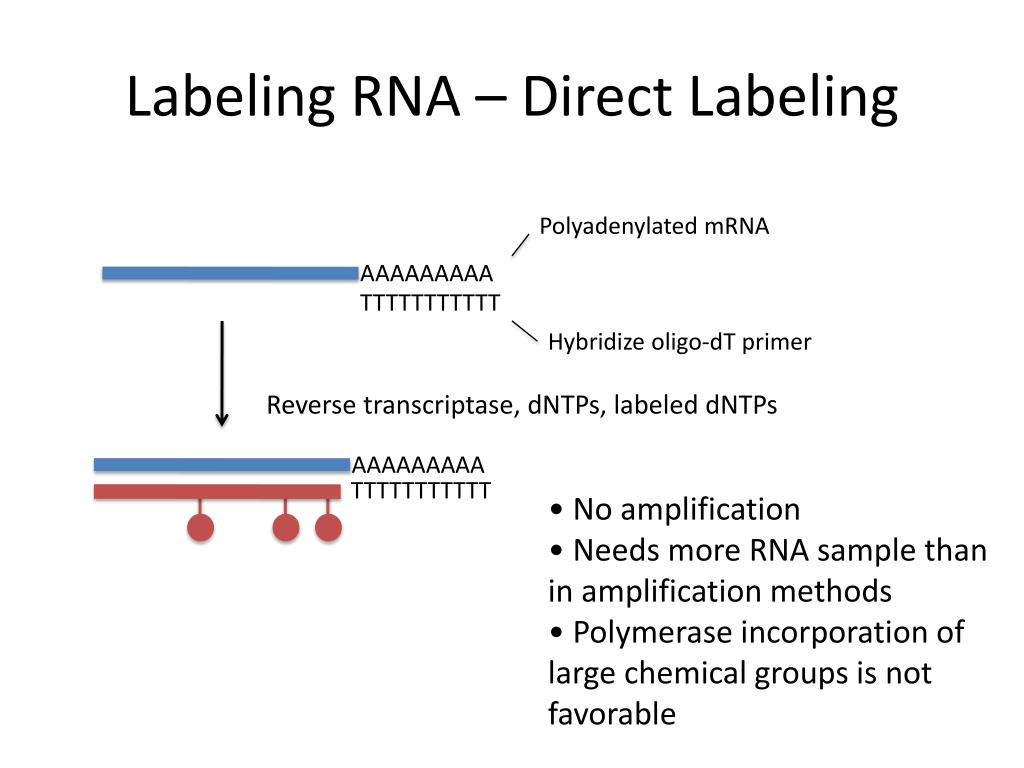 Labeling RNA – Direct Labeling

Polyadenylated mRNA

AAAAAAAAA
TTTTTTTTTTT

Hybridize oligo-dT primer

Reverse transcriptase, dNTPs, labeled dNTPs

AAAAAAAAA
TTTTTTTTTTT

• No amplification
• Needs more RNA sample than in amplification methods
• Polymerase incorporation of large chemical groups is not favorable